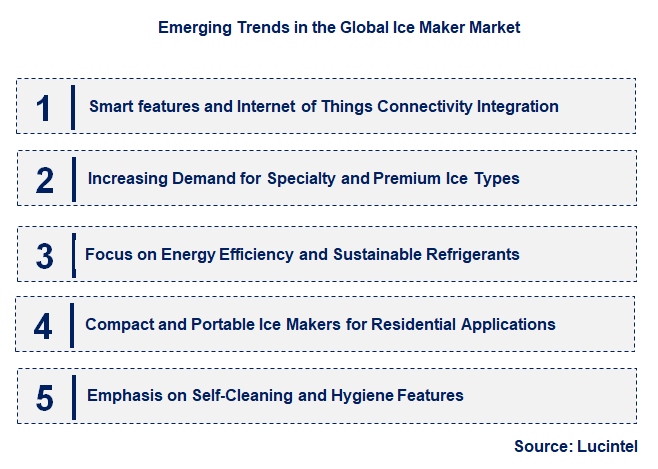 Emerging Trends in the Global Ice Maker Market

1 Smart features and Internet of Things Connectivity Integration

2 Increasing Demand for Specialty and Premium Ice Types

3 Focus on Energy Efficiency and Sustainable Refrigerants

4 Compact and Portable Ice Makers for Residential Applications

5 Emphasis on Self-Cleaning and Hygiene Features

Source: Lucintel